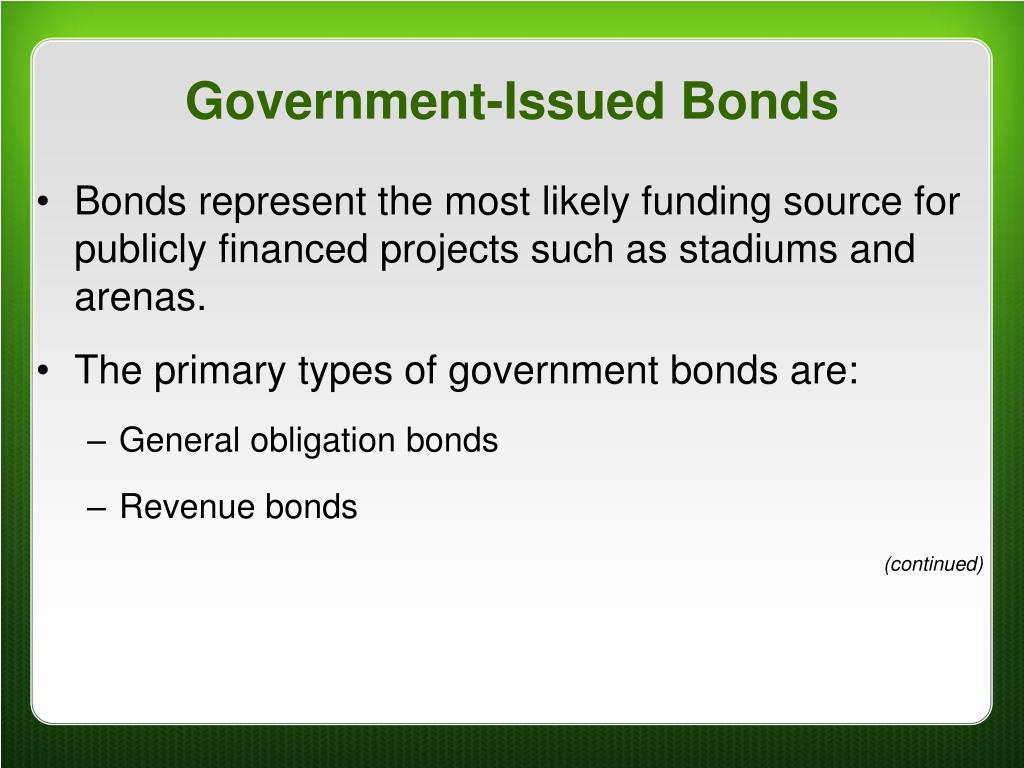 Government-Issued Bonds

• Bonds represent the most likely funding source for publicly financed projects such as stadiums and arenas.

• The primary types of government bonds are:

– General obligation bonds

– Revenue bonds

(continued)